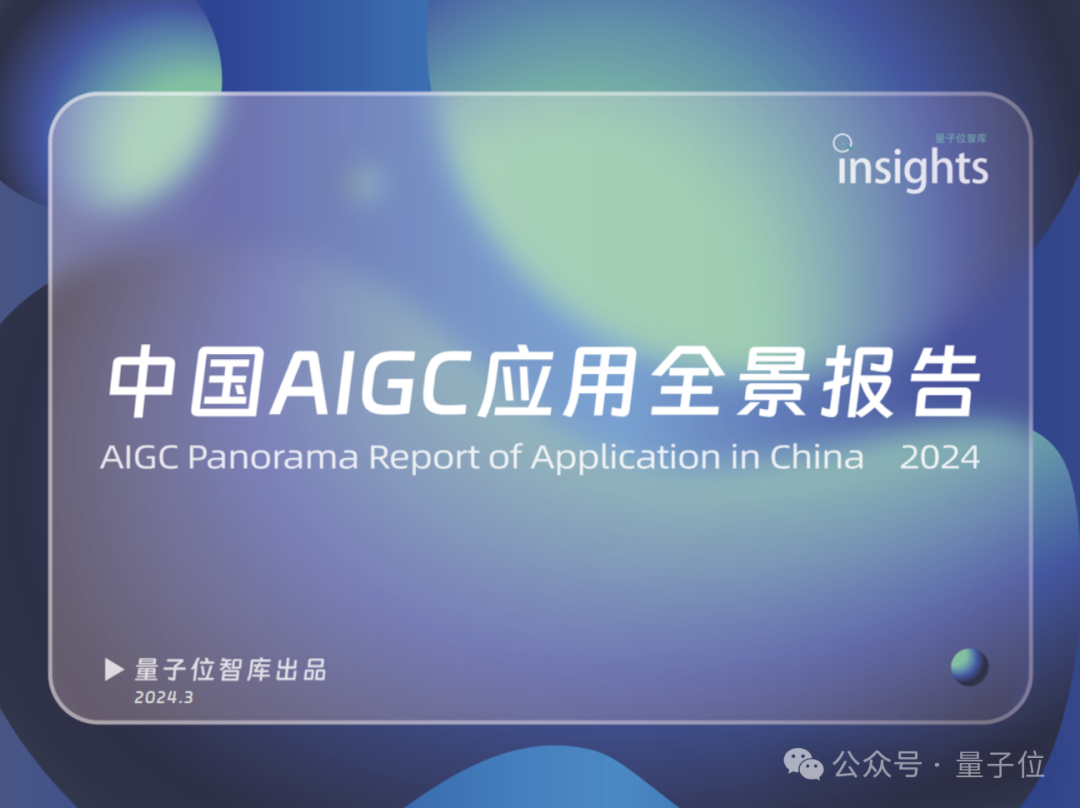 量子位智库
insights

中国AIGC应用全景报告
AIGC Panorama Report of Application in China 2024

▶ 量子位智库出品
2024.3

公众号 · 量子位